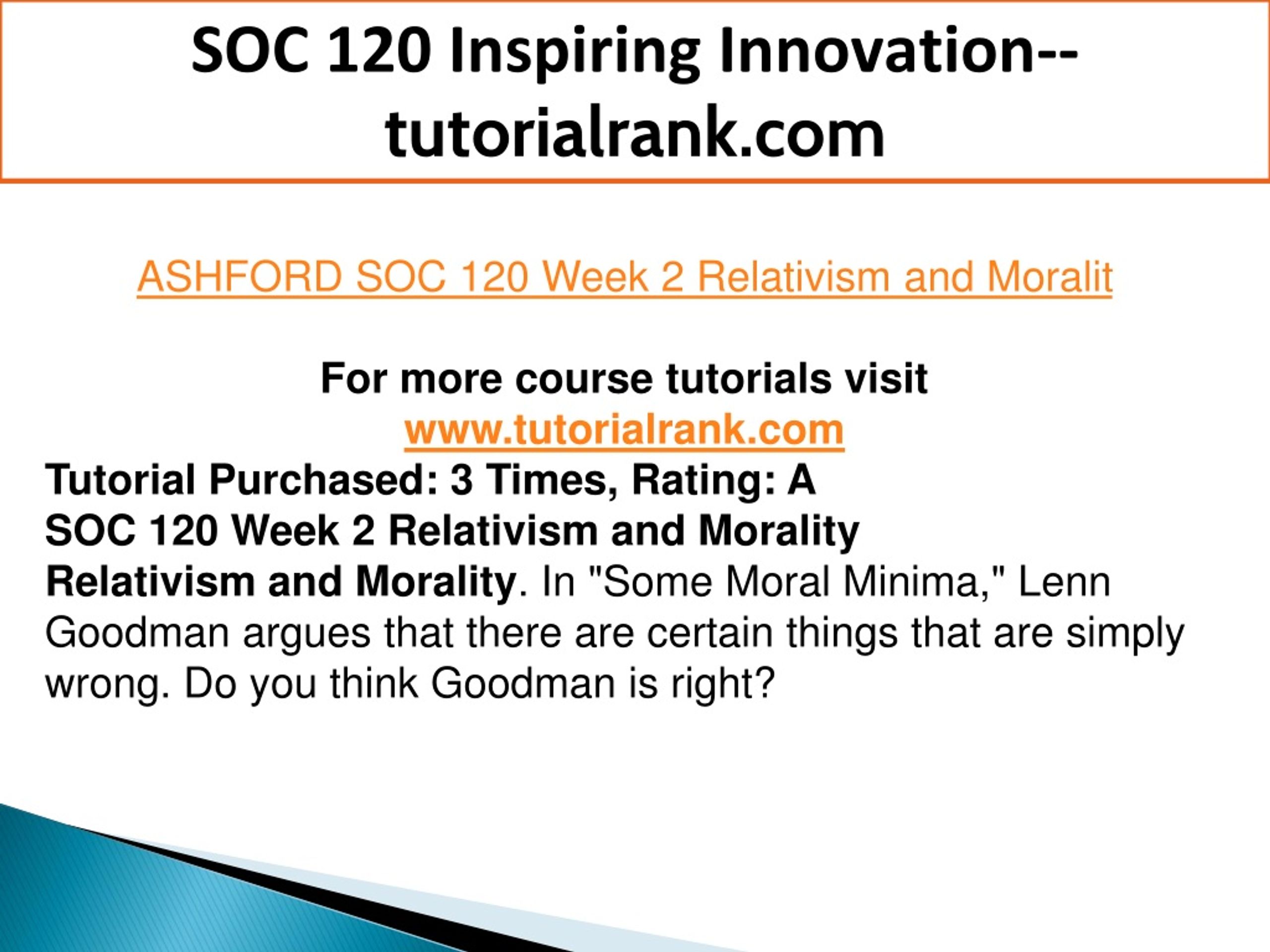 SOC 120 Inspiring Innovation--tutorialrank.com

ASHFORD SOC 120 Week 2 Relativism and Moralit

For more course tutorials visit
www.tutorialrank.com

Tutorial Purchased: 3 Times, Rating: A
SOC 120 Week 2 Relativism and Morality
Relativism and Morality. In "Some Moral Minima," Lenn Goodman argues that there are certain things that are simply wrong. Do you think Goodman is right?